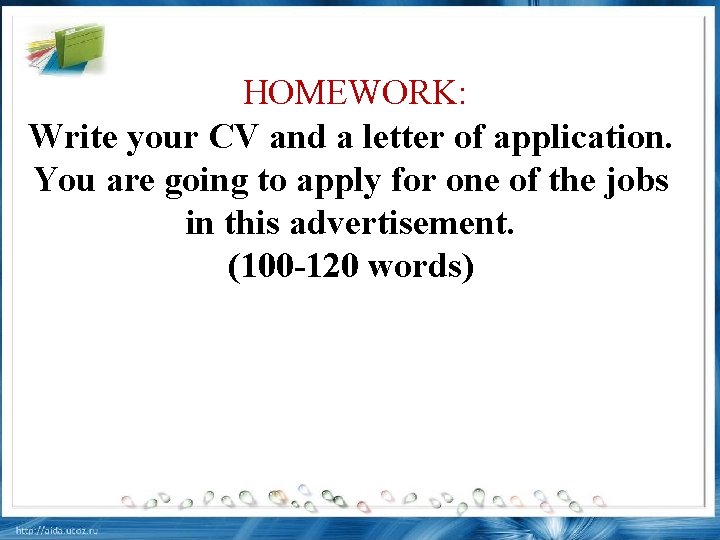 HOMEWORK:
Write your CV and a letter of application. You are going to apply for one of the jobs in this advertisement.
(100-120 words)

http://aida.ucoz.ru